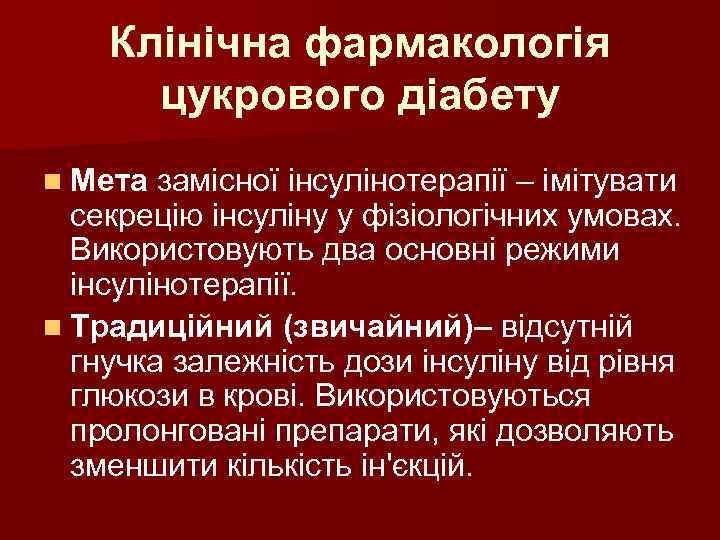 Клінічна фармакологія цукрового діабету

Мета замісної інсулінотерапії – імітувати секрецію інсуліну у фізіологічних умовах. Використовують два основні режими інсулінотерапії.

Традиційний (звичайний)– відсутній гнучка залежність дози інсуліну від рівня глюкози в крові. Використовуються пролонговані препарати, які дозволяють зменшити кількість ін'єкцій.